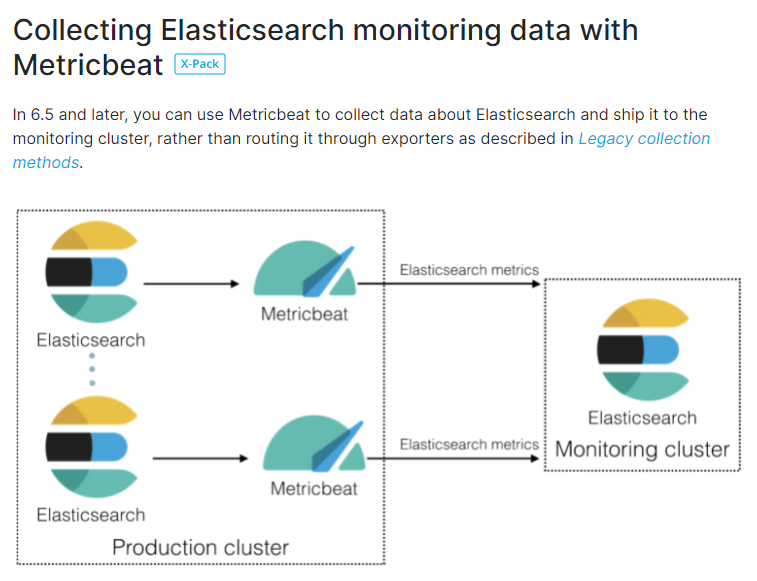 Collecting Elasticsearch monitoring data with Metricbeat X-Pack

In 6.5 and later, you can use Metricbeat to collect data about Elasticsearch and ship it to the monitoring cluster, rather than routing it through exporters as described in Legacy collection methods.

Elasticsearch

Metricbeat

Elasticsearch metrics

Elasticsearch

Metricbeat

Elasticsearch metrics

Production cluster

Elasticsearch

Monitoring cluster